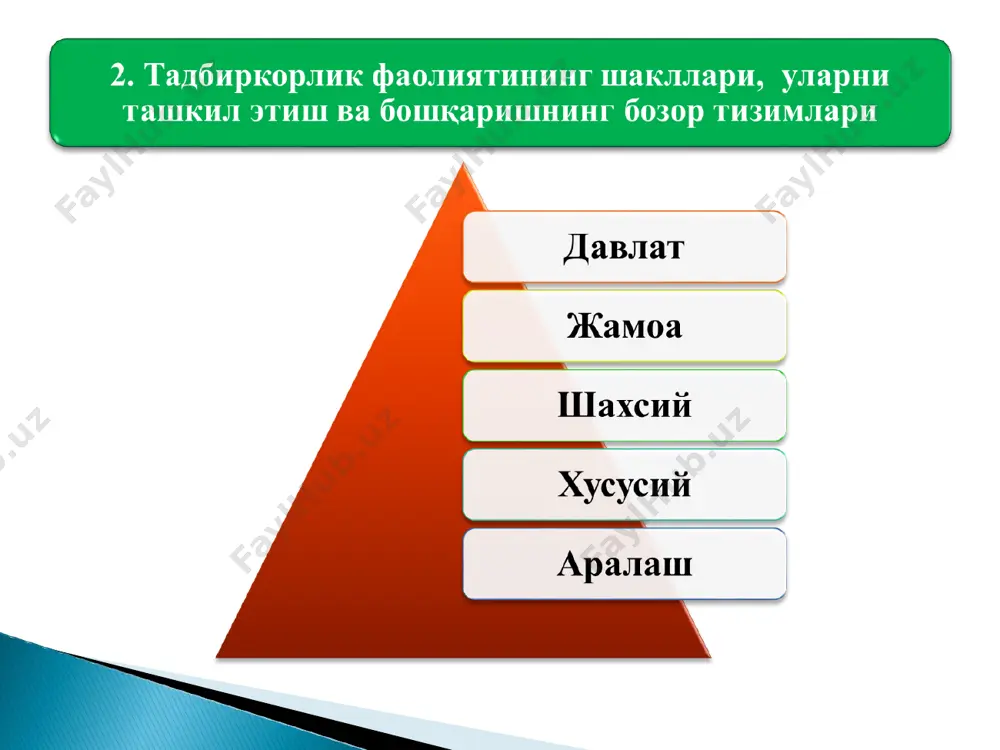 2. Тадбиркорлик фаолиятининг шакллари, уларни ташкил этиш ва бошқаришнинг бозор тизимлари

Давлат

Жамоа

Шахсий

Хусусий

Аралаш

FaylHub.uz